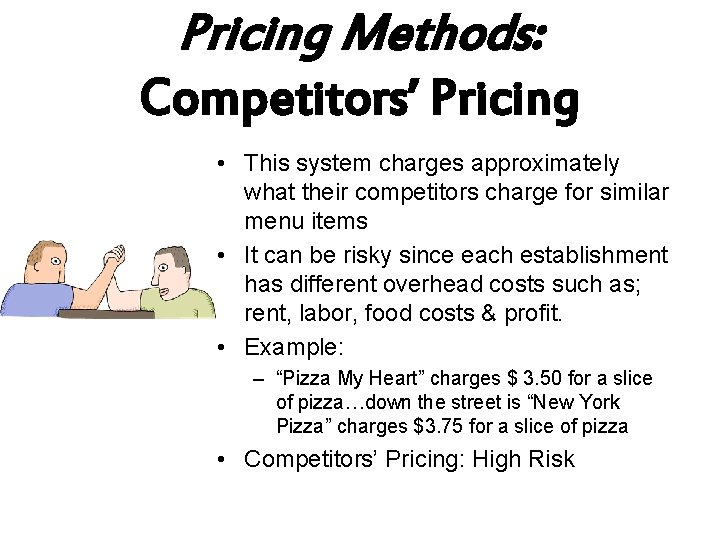 Pricing Methods:
Competitors' Pricing

• This system charges approximately what their competitors charge for similar menu items
• It can be risky since each establishment has different overhead costs such as; rent, labor, food costs & profit.
• Example:
– "Pizza My Heart" charges \$ 3.50 for a slice of pizza…down the street is "New York Pizza" charges \$3.75 for a slice of pizza
• Competitors' Pricing: High Risk